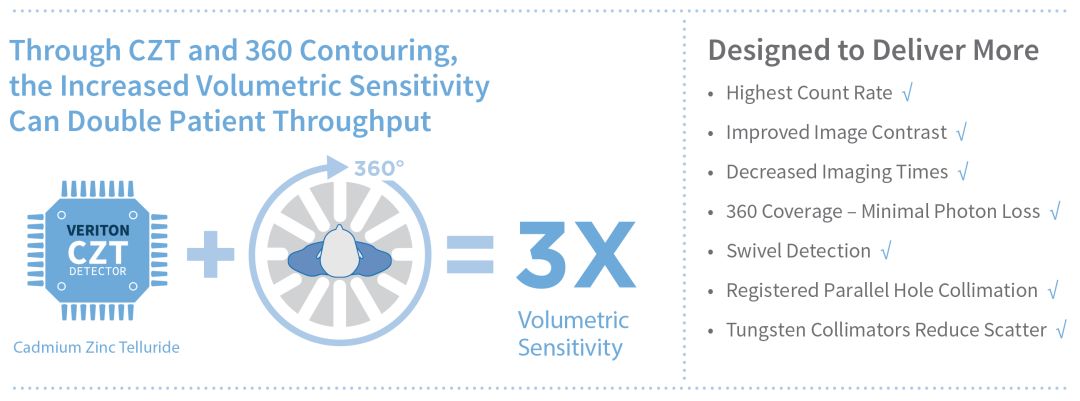 Through CZT and 360 Contouring, the Increased Volumetric Sensitivity Can Double Patient Throughput

VERITON
CZT
DETECTOR

Cadmium Zinc Telluride

+

360°

=

3X

Volumetric Sensitivity

Designed to Deliver More

• Highest Count Rate √
• Improved Image Contrast √
• Decreased Imaging Times √
• 360 Coverage – Minimal Photon Loss √
• Swivel Detection √
• Registered Parallel Hole Collimation √
• Tungsten Collimators Reduce Scatter √